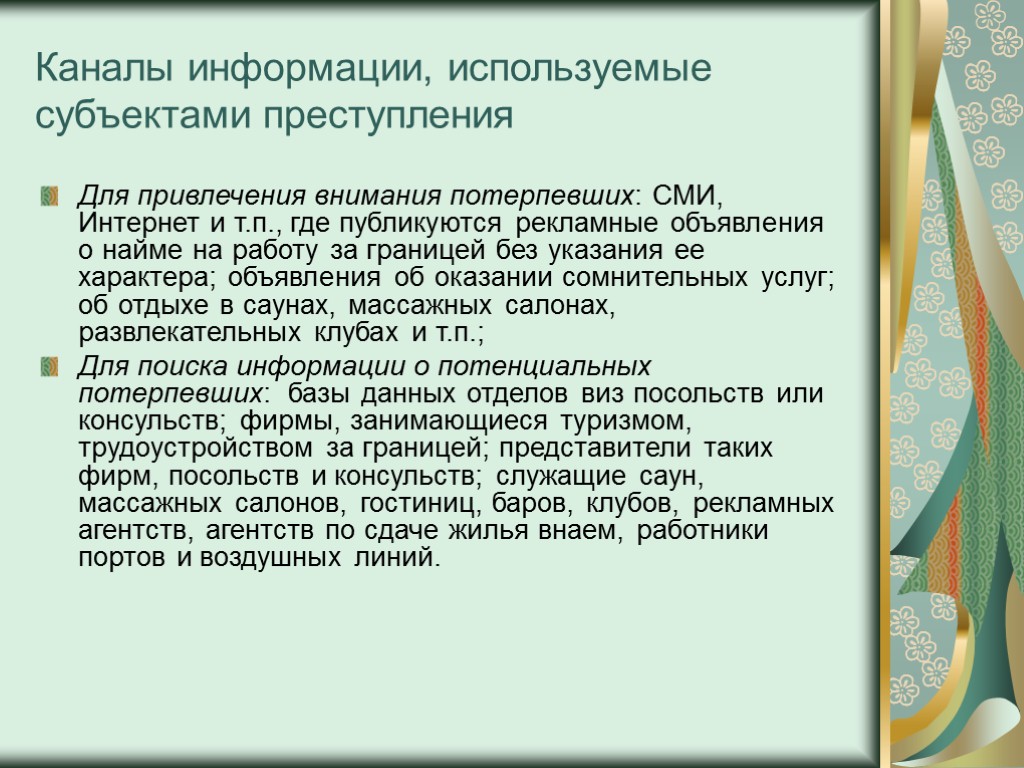 Каналы информации, используемые субъектами преступления

Для привлечения внимания потерпевших: СМИ, Интернет и т.п., где публикуются рекламные объявления о найме на работу за границей без указания ее характера; объявления об оказании сомнительных услуг; об отдыхе в саунах, массажных салонах, развлекательных клубах и т.п.;

Для поиска информации о потенциальных потерпевших: базы данных отделов виз посольств или консульств; фирмы, занимающиеся туризмом, трудоустройством за границей; представители таких фирм, посольств и консульств; служащие саун, массажных салонов, гостиниц, баров, клубов, рекламных агентств, агентств по сдаче жилья внаем, работники портов и воздушных линий.